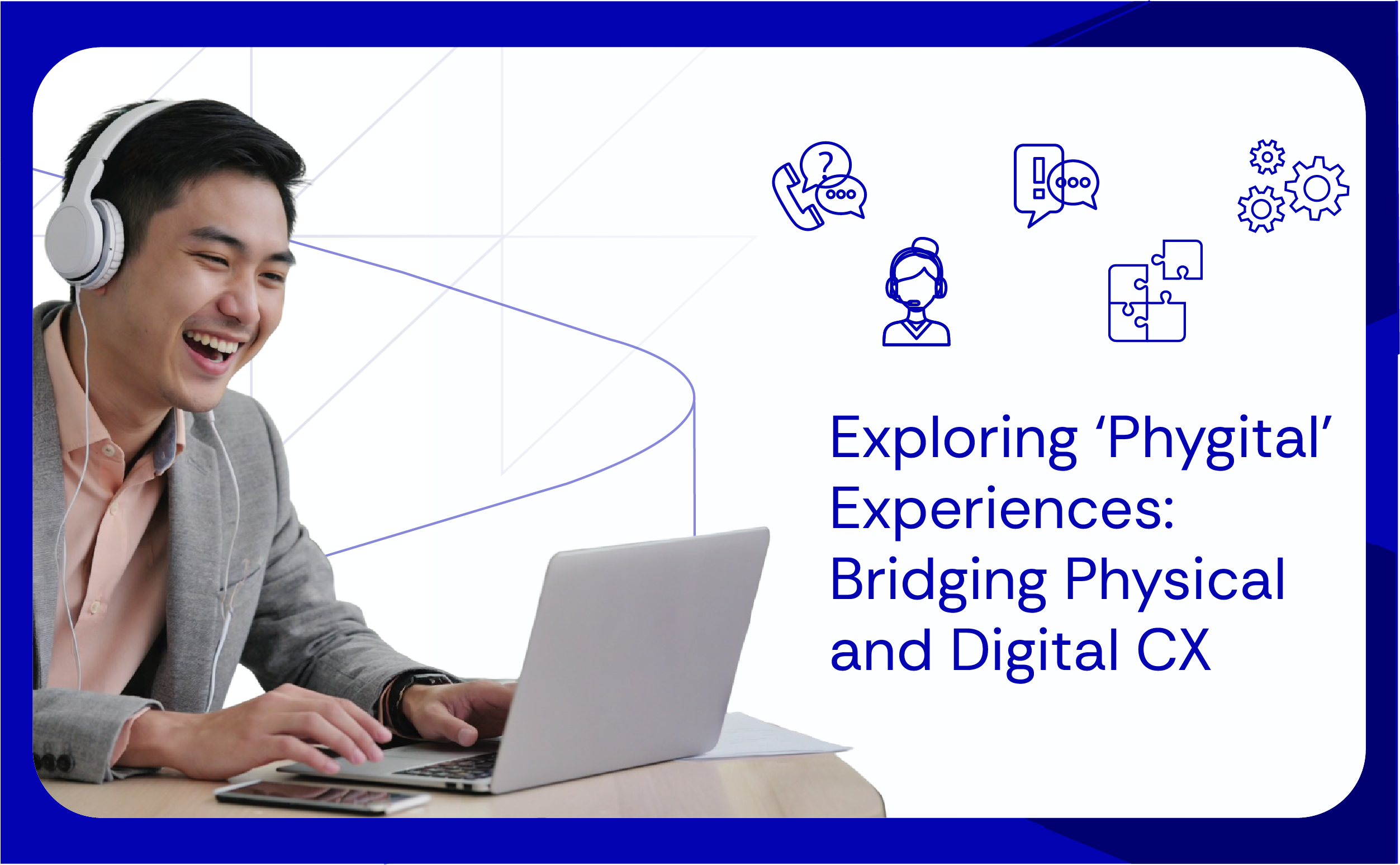 Exploring ‘Phygital’ Experiences: Bridging Physical and Digital CX